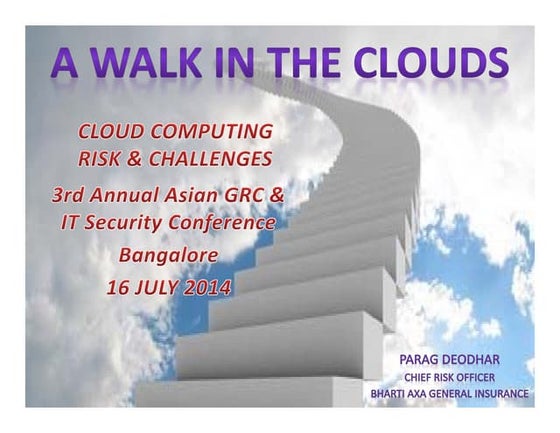 A WALK IN THE CLOUDS

CLOUD COMPUTING
RISK & CHALLENGES

3rd Annual Asian GRC & IT Security Conference
Bangalore
16 JULY 2014

PARAG DEODHAR
CHIEF RISK OFFICER
BHARTI AXA GENERAL INSURANCE